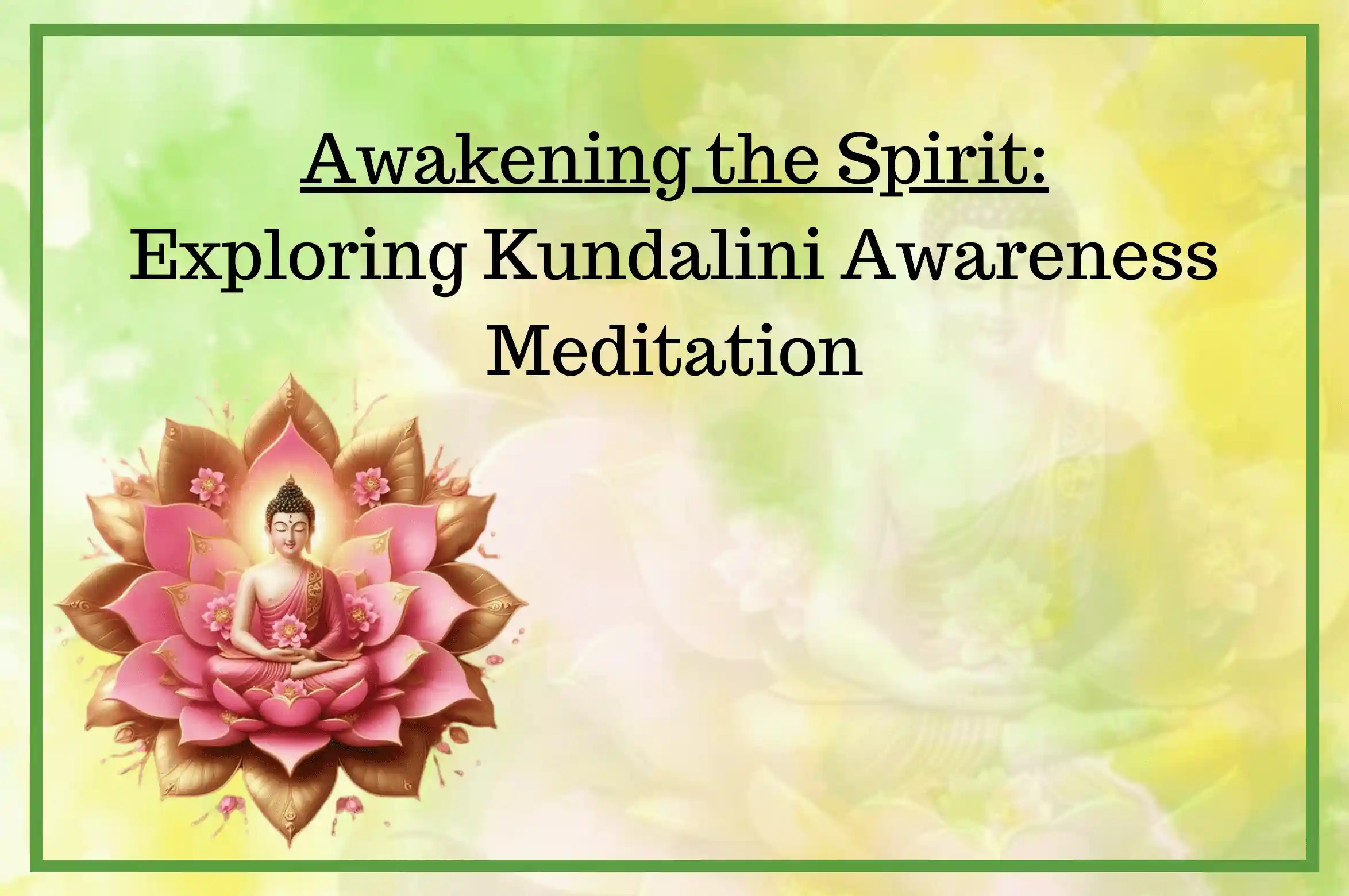 Awakening the Spirit:
Exploring Kundalini Awareness Meditation